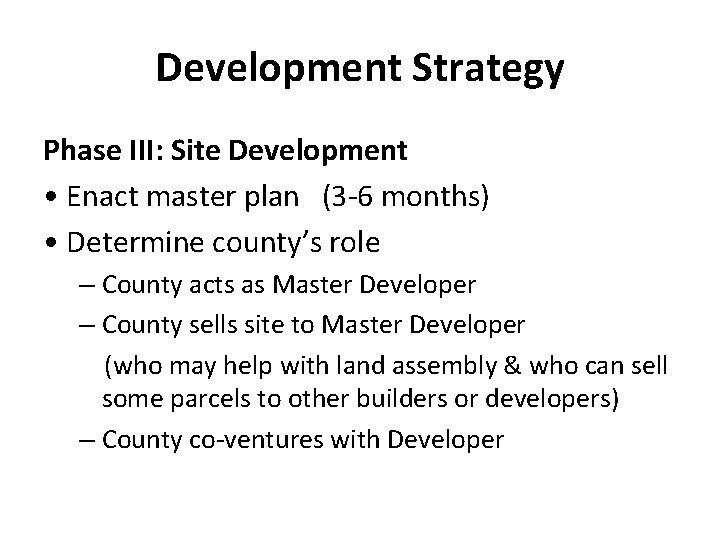 Development Strategy

Phase III: Site Development

• Enact master plan (3-6 months)

• Determine county's role

– County acts as Master Developer

– County sells site to Master Developer

(who may help with land assembly & who can sell some parcels to other builders or developers)

– County co-ventures with Developer